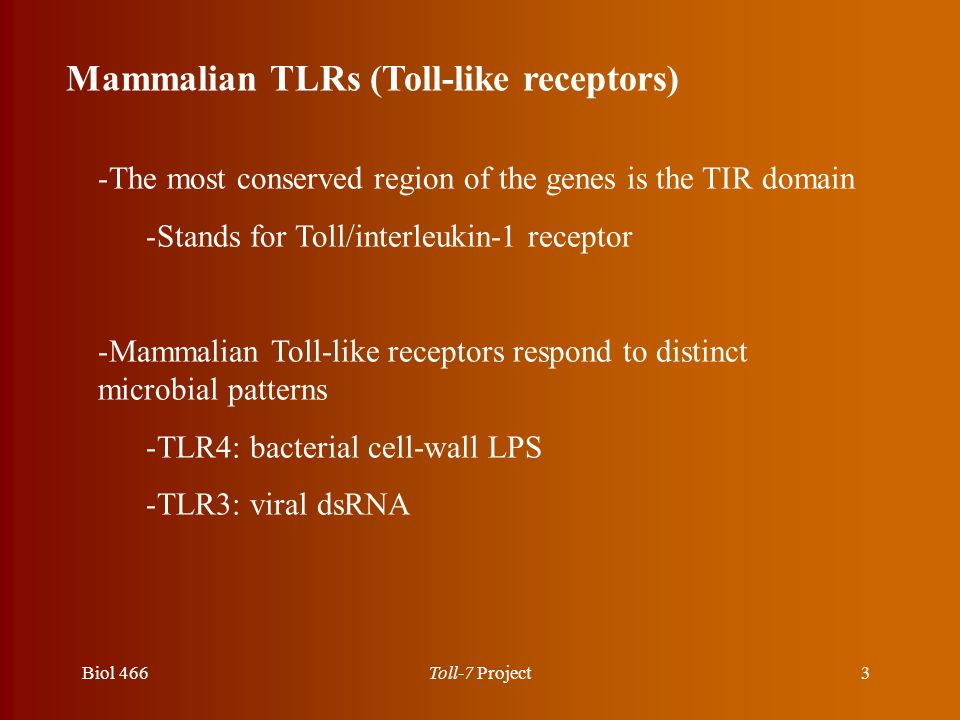 Mammalian TLRs (Toll-like receptors)

-The most conserved region of the genes is the TIR domain

-Stands for Toll/interleukin-1 receptor

-Mammalian Toll-like receptors respond to distinct microbial patterns

-TLR4: bacterial cell-wall LPS

-TLR3: viral dsRNA

Biol 466

Toll-7 Project

3